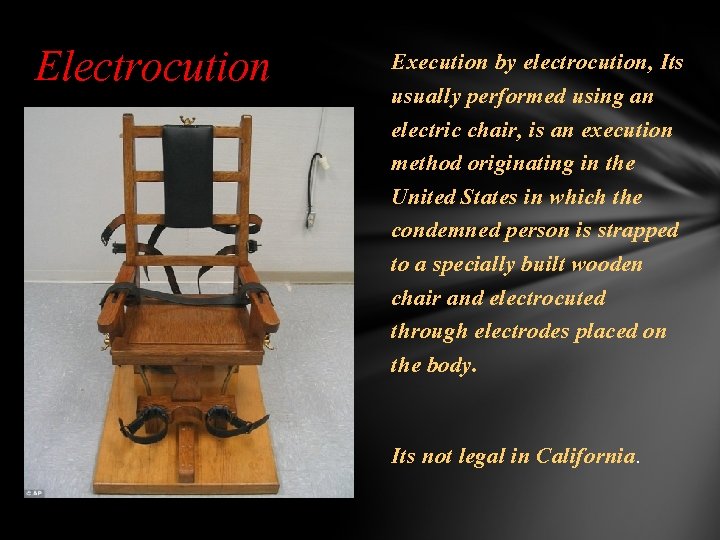 Electrocution

© AP

Execution by electrocution, Its usually performed using an electric chair, is an execution method originating in the United States in which the condemned person is strapped to a specially built wooden chair and electrocuted through electrodes placed on the body.

Its not legal in California.